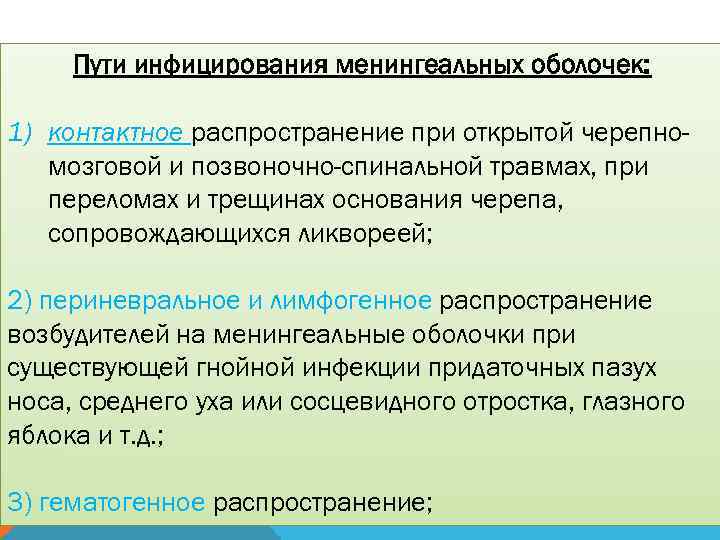 Пути инфицирования менингеальных оболочек:

1) контактное распространение при открытой черепно-мозговой и позвоночно-спинальной травмах, при переломах и трещинах основания черепа, сопровождающихся ликвореей;

2) периневральное и лимфогенное распространение возбудителей на менингеальные оболочки при существующей гнойной инфекции придаточных пазух носа, среднего уха или сосцевидного отростка, глазного яблока и т.д.;

3) гематогенное распространение;